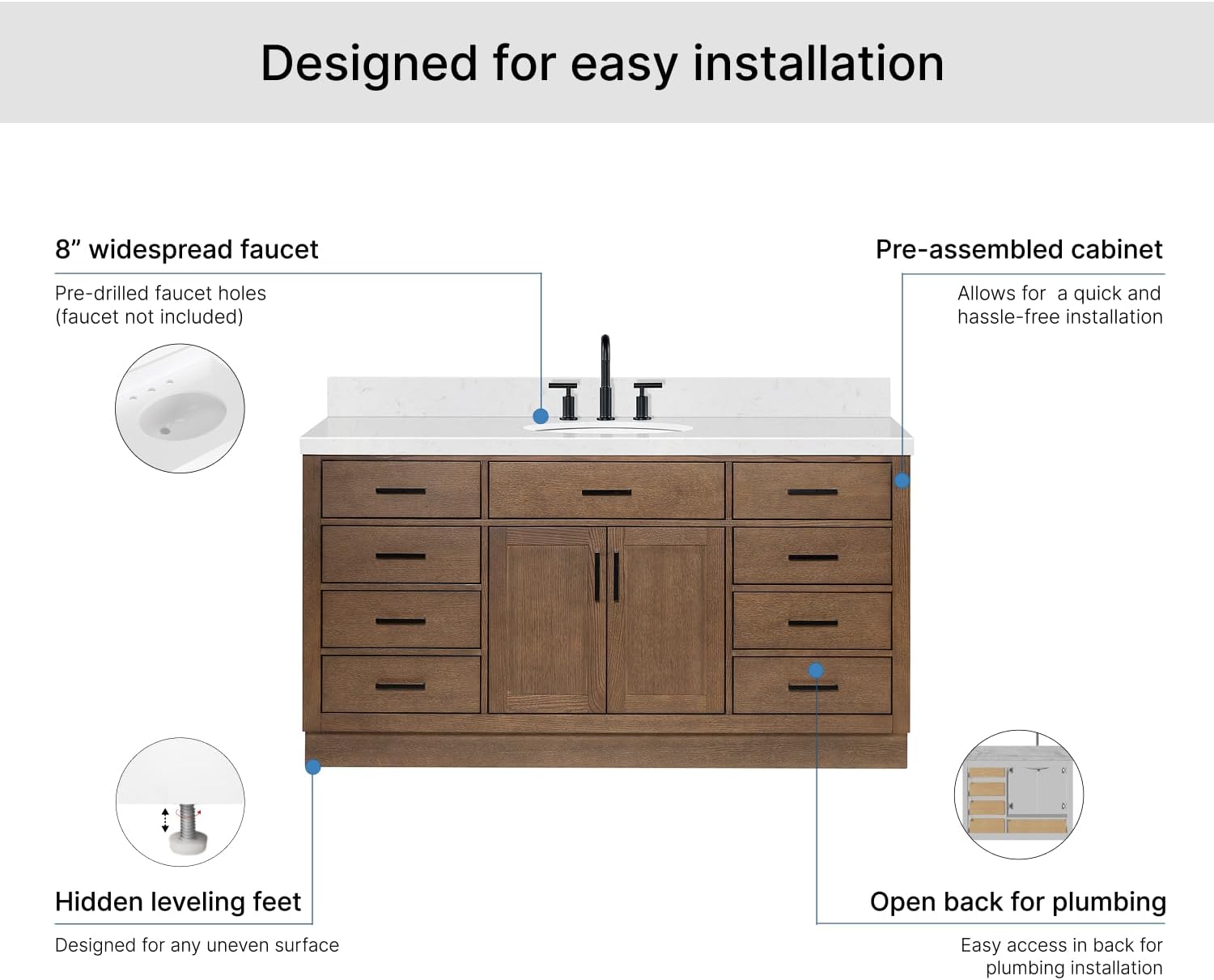 Designed for easy installation

8” widespread faucet

Pre-drilled faucet holes (faucet not included)

Pre-assembled cabinet

Allows for  a quick and hassle-free installation

Hidden leveling feet

Designed for any uneven surface

Open back for plumbing

Easy access in back for plumbing installation